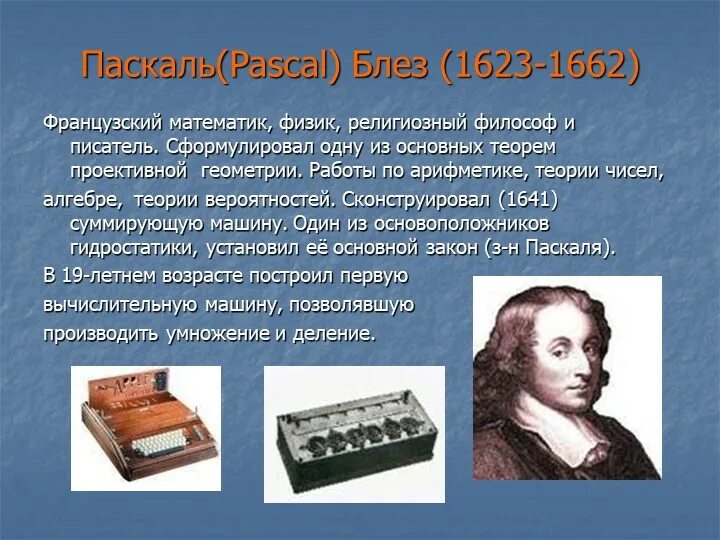 Паскаль(Pascal) Блез (1623-1662)

Французский математик, физик, религиозный философ и писатель. Сформулировал одну из основных теорем проективной геометрии. Работы по арифметике, теории чисел,

алгебре, теории вероятностей. Сконструировал (1641) суммирующую машину. Один из основоположников гидростатики, установил её основной закон (з-н Паскаля).

В 19-летнем возрасте построил первую

вычислительную машину, позволявшую

производить умножение и деление.